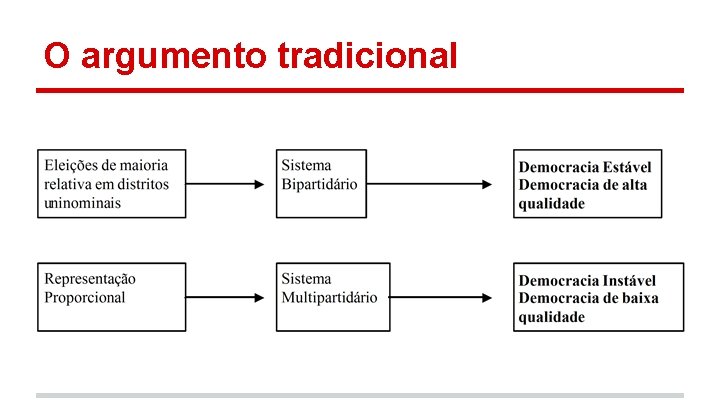 O argumento tradicional

Eleições de maioria relativa em distritos uninominais

Sistema Bipartidário

Democracia Estável
Democracia de alta qualidade

Representação Proporcional

Sistema Multipartidário

Democracia Instável
Democracia de baixa qualidade